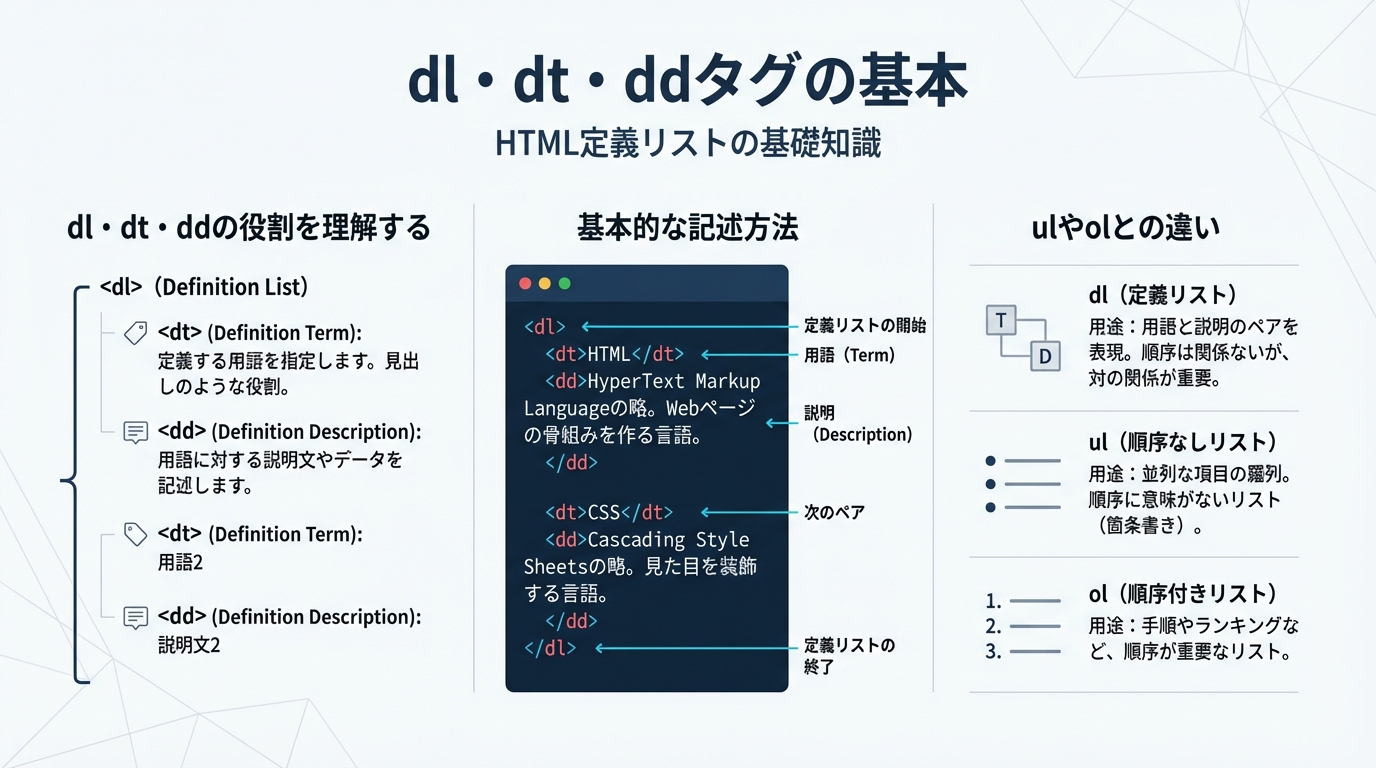 dl・dt・ddタグの基本

HTML定義リストの基礎知識

dl・dt・ddの役割を理解する

<dl>（Definition List）

<dt> (Definition Term):
定義する用語を指定します。見出しのような役割。

<dd> (Definition Description):
用語に対する説明文やデータを記述します。

<dt> (Definition Term):
用語2

<dd> (Definition Description):
説明文2

基本的な記述方法

<dl>
<dt>HTML</dt>
<dd>HyperText Markup Languageの略。Webページの骨組みを作る言語。
</dd>

<dt>CSS</dt>
<dd>Cascading Style Sheetsの略。見た目を装飾する言語。
</dd>
</dl>

定義リストの開始
用語（Term）
説明（Description）
次のペア
定義リストの終了

ulやolとの違い

T
D

dl（定義リスト）
用途：用語と説明のペアを表現。順序は関係ないが、対の関係が重要。

ul（順序なしリスト）
用途：並列な項目の羅列。順序に意味がないリスト（箇条書き）。

1.
2.
3.

ol（順序付きリスト）
用途：手順やランキングなど、順序が重要なリスト。